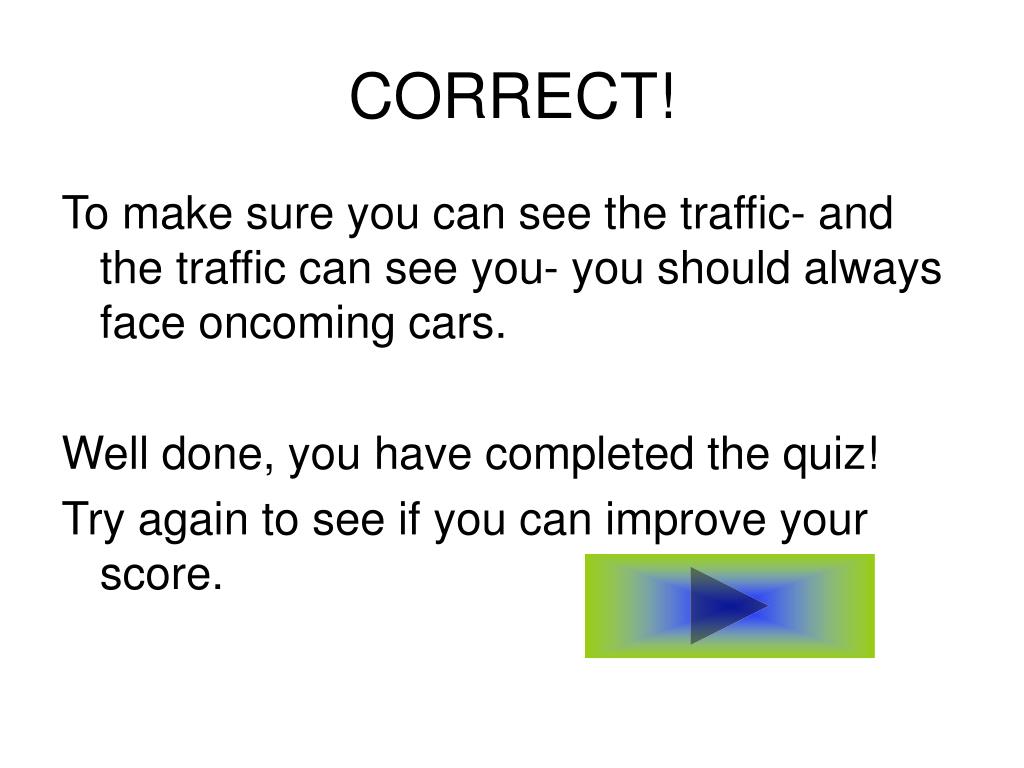 CORRECT!

To make sure you can see the traffic- and the traffic can see you- you should always face oncoming cars.

Well done, you have completed the quiz!

Try again to see if you can improve your score.